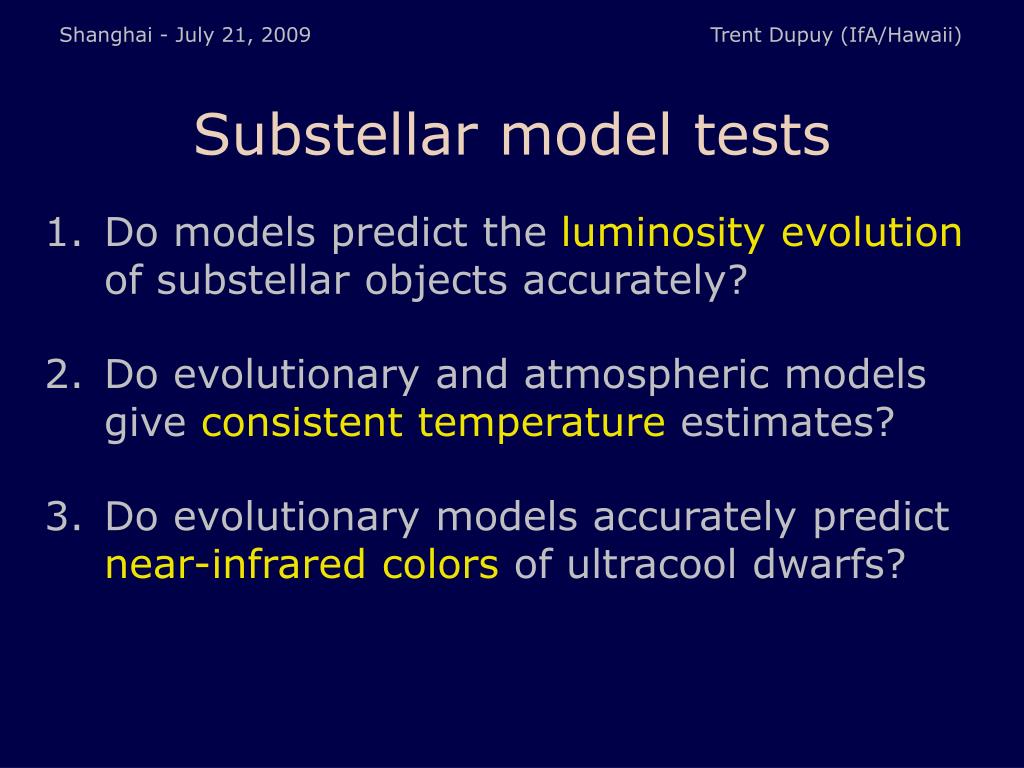 Shanghai - July 21, 2009

Trent Dupuy (IfA/Hawaii)

Substellar model tests

1. Do models predict the luminosity evolution of substellar objects accurately?

2. Do evolutionary and atmospheric models give consistent temperature estimates?

3. Do evolutionary models accurately predict near-infrared colors of ultracool dwarfs?